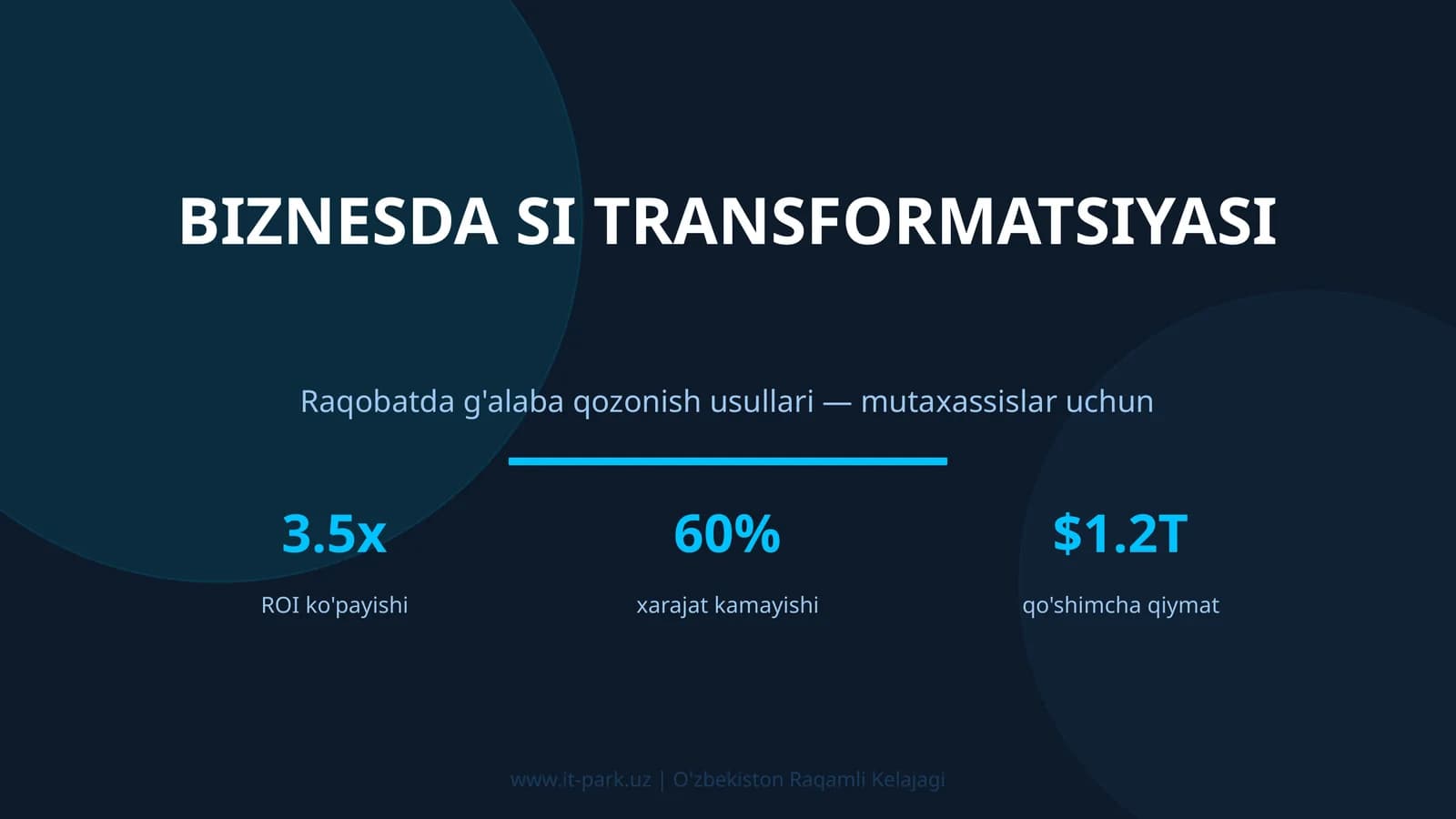 BIZNESDA SI TRANSFORMATSIYASI

Raqobatda g'alaba qozonish usullari — mutaxassislar uchun

3.5x
ROI ko'payishi

60%
xarajat kamayishi

$1.2T
qo'shimcha qiymat

www.it-park.uz | O'zbekiston Raqamli Kelajagi